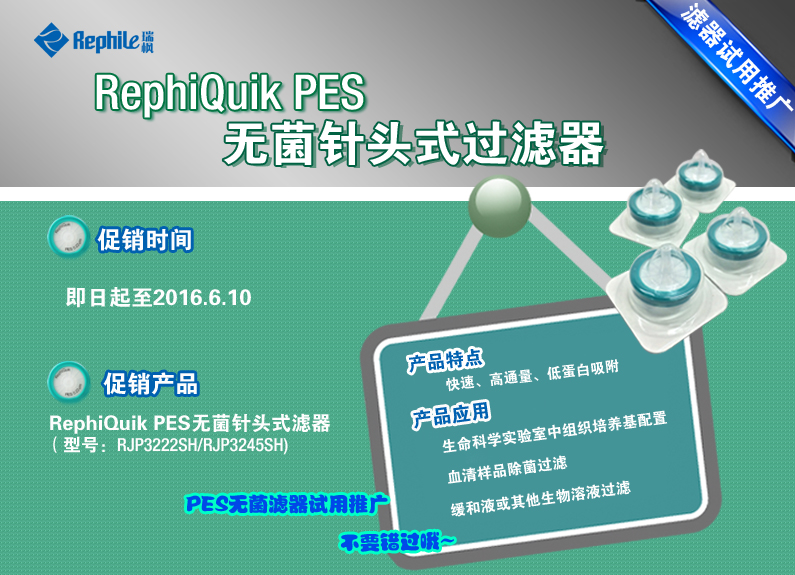 Rephile 瑞枫

滤器试用推广

RephiQuik PES
无菌针头式过滤器

促销时间

即日起至2016.6.10

促销产品

RephiQuik PES无菌针头式滤器
（型号：RJP3222SH/RJP3245SH）

产品特点
快速、高通量、低蛋白吸附

产品应用
生命科学实验室中组织培养基配置
血清样品除菌过滤
缓和液或其他生物溶液过滤

PES无菌滤器试用推广

不要错过哦~